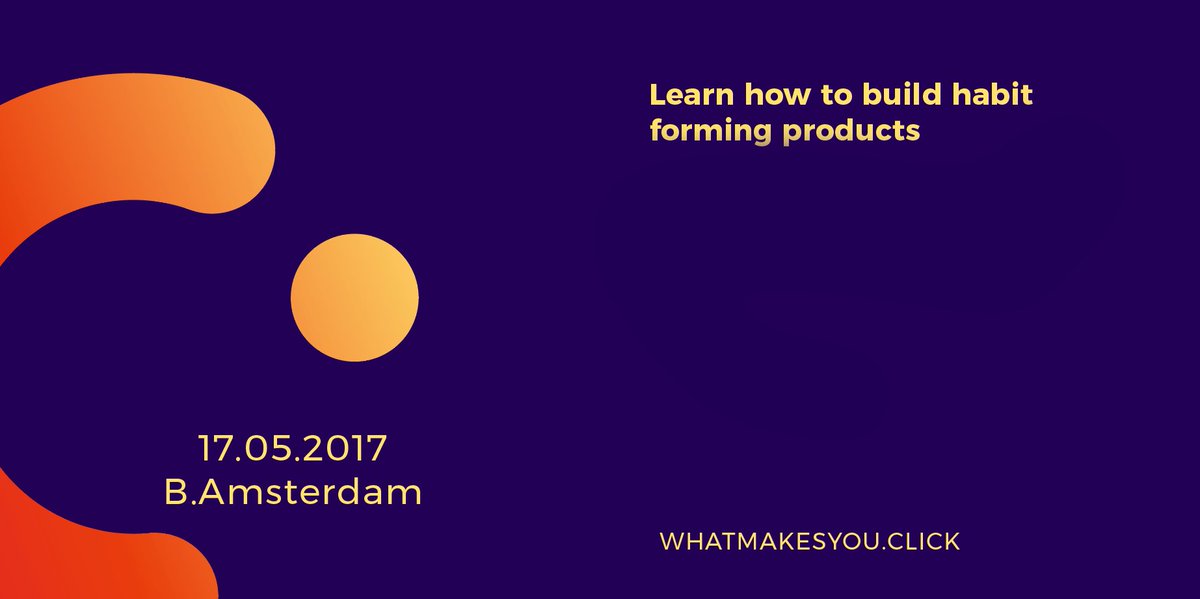 Learn how to build habit forming products

17.05.2017
B.Amsterdam

WHATMAKESYOU.CLICK